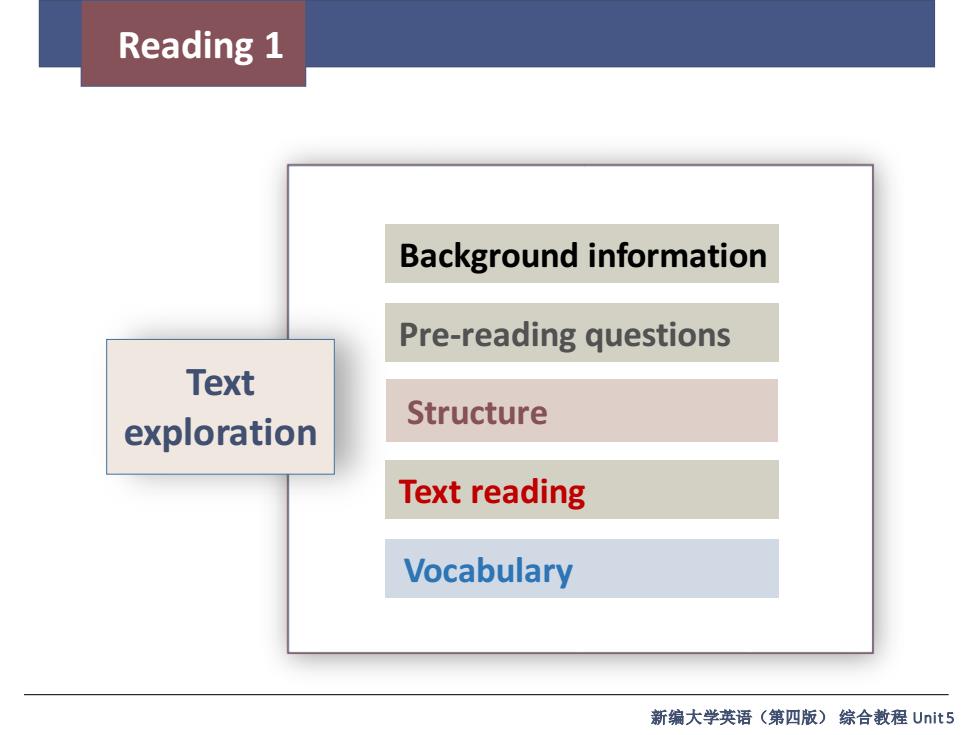 Reading 1

Text exploration

Background information

Pre-reading questions

Structure

Text reading

Vocabulary

新编大学英语（第四版） 综合教程 Unit 5